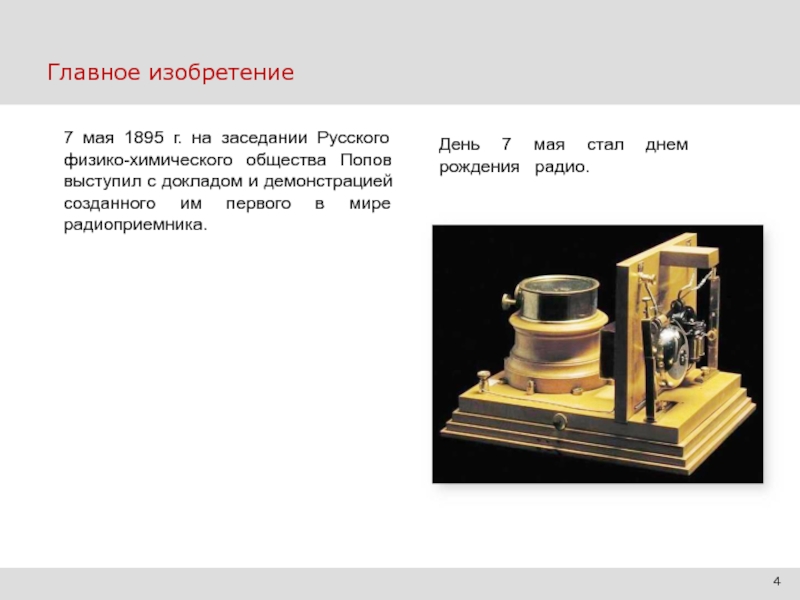 Главное изобретение

7 мая 1895 г. на заседании Русского физико-химического общества Попов выступил с докладом и демонстрацией созданного им первого в мире радиоприемника.

День 7 мая стал днем рождения радио.

4